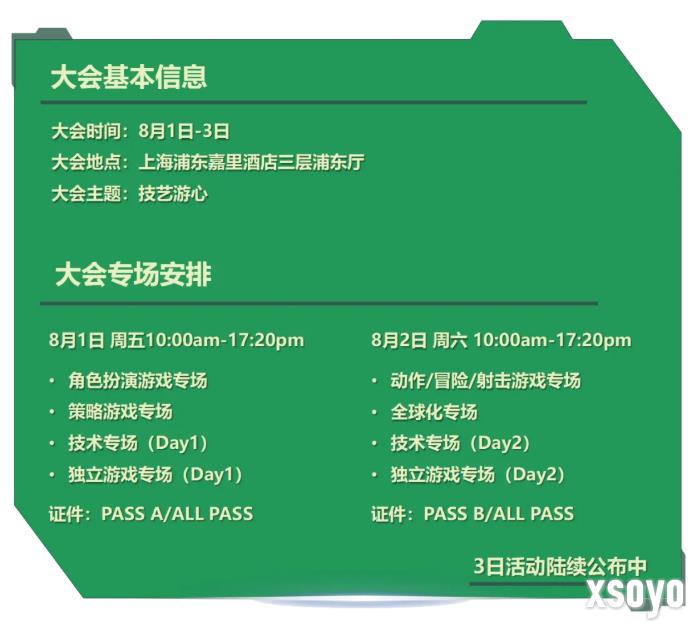 大会基本信息

大会时间：8月1日-3日
大会地点：上海浦东嘉里酒店三层浦东厅
大会主题：技艺游心

大会专场安排

8月1日 周五10:00am-17:20pm

· 角色扮演游戏专场
· 策略游戏专场
· 技术专场（Day1）
· 独立游戏专场（Day1）

证件：PASS A/ALL PASS

8月2日 周六 10:00am-17:20pm

· 动作/冒险/射击游戏专场
· 全球化专场
· 技术专场（Day2）
· 独立游戏专场（Day2）

证件：PASS B/ALL PASS

3日活动陆续公布中

xsoyo